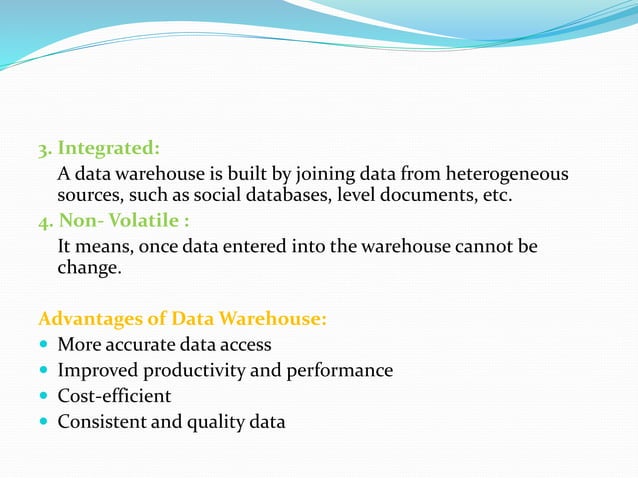 3. Integrated:

A data warehouse is built by joining data from heterogeneous sources, such as social databases, level documents, etc.

4. Non- Volatile :

It means, once data entered into the warehouse cannot be change.

Advantages of Data Warehouse:

- More accurate data access
- Improved productivity and performance
- Cost-efficient
- Consistent and quality data